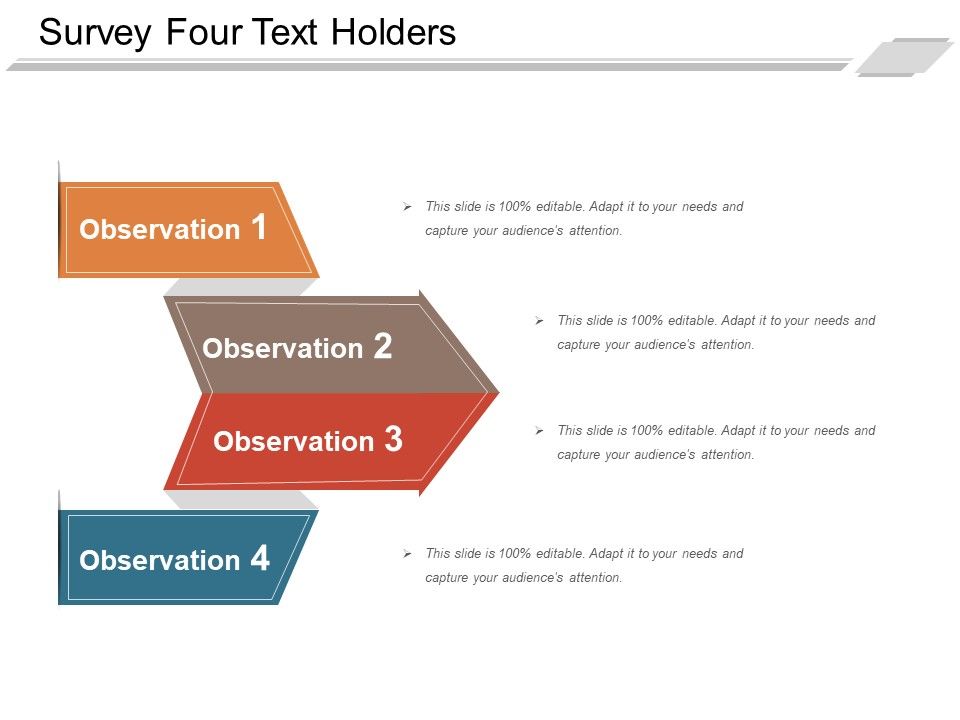 Survey Four Text Holders

Observation 1

➢ This slide is 100% editable. Adapt it to your needs and capture your audience's attention.

Observation 2

➢ This slide is 100% editable. Adapt it to your needs and capture your audience's attention.

Observation 3

➢ This slide is 100% editable. Adapt it to your needs and capture your audience's attention.

Observation 4

➢ This slide is 100% editable. Adapt it to your needs and capture your audience's attention.